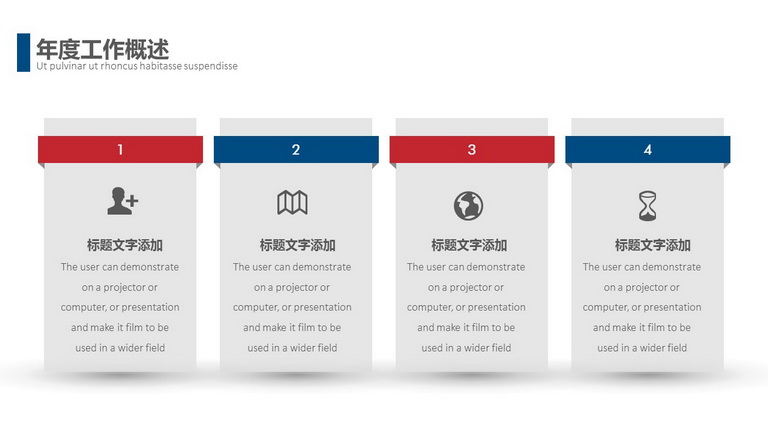 年度工作概述
Ut pulvinar ut rhoncus habitasse suspendisse

1

标题文字添加
The user can demonstrate on a projector or computer, or presentation and make it film to be used in a wider field

2

标题文字添加
The user can demonstrate on a projector or computer, or presentation and make it film to be used in a wider field

3

标题文字添加
The user can demonstrate on a projector or computer, or presentation and make it film to be used in a wider field

4

标题文字添加
The user can demonstrate on a projector or computer, or presentation and make it film to be used in a wider field